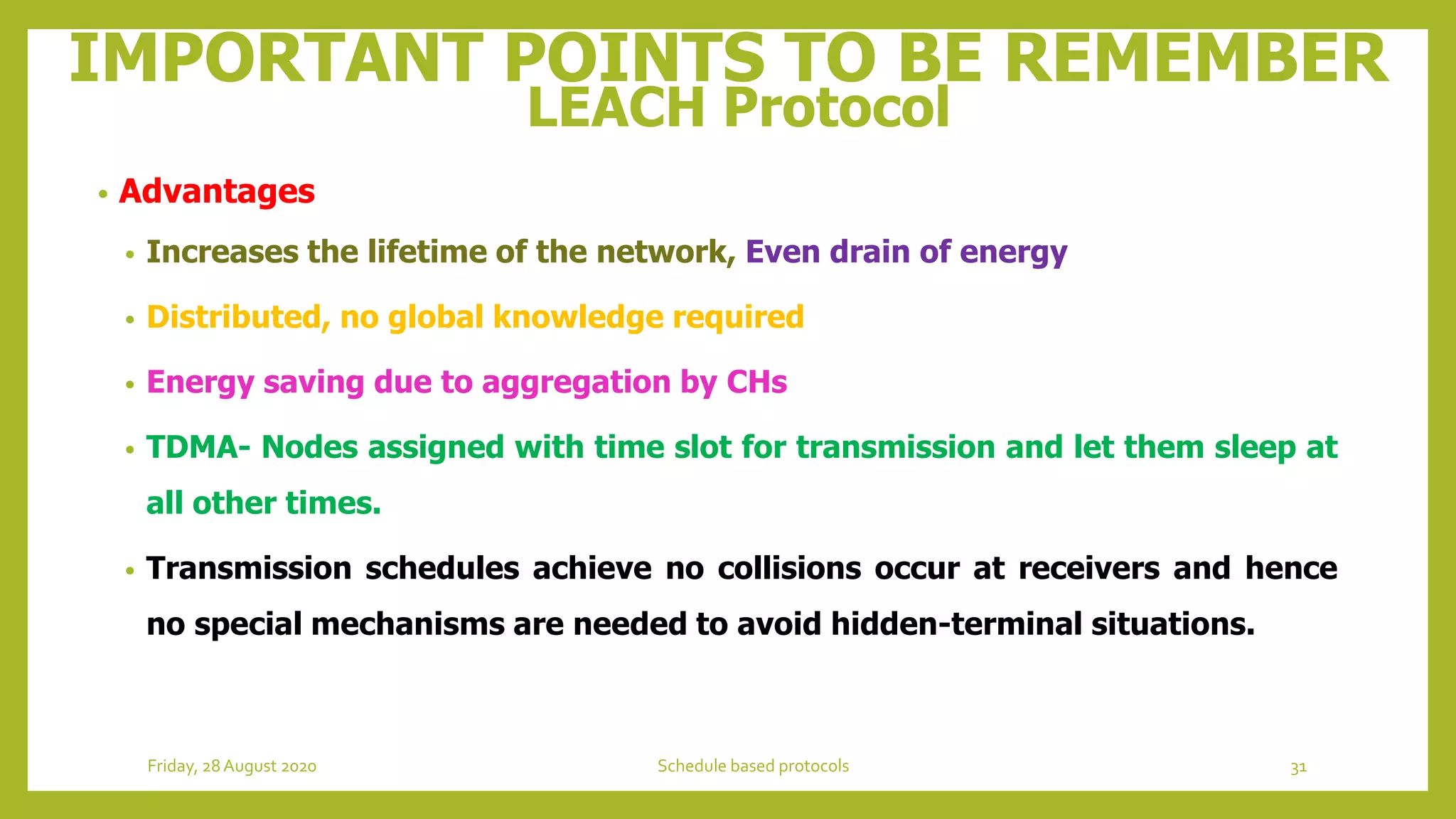 IMPORTANT POINTS TO BE REMEMBER
LEACH Protocol

• Advantages

• Increases the lifetime of the network, Even drain of energy

• Distributed, no global knowledge required

• Energy saving due to aggregation by CHs

• TDMA- Nodes assigned with time slot for transmission and let them sleep at all other times.

• Transmission schedules achieve no collisions occur at receivers and hence no special mechanisms are needed to avoid hidden-terminal situations.

Friday, 28 August 2020 Schedule based protocols 31